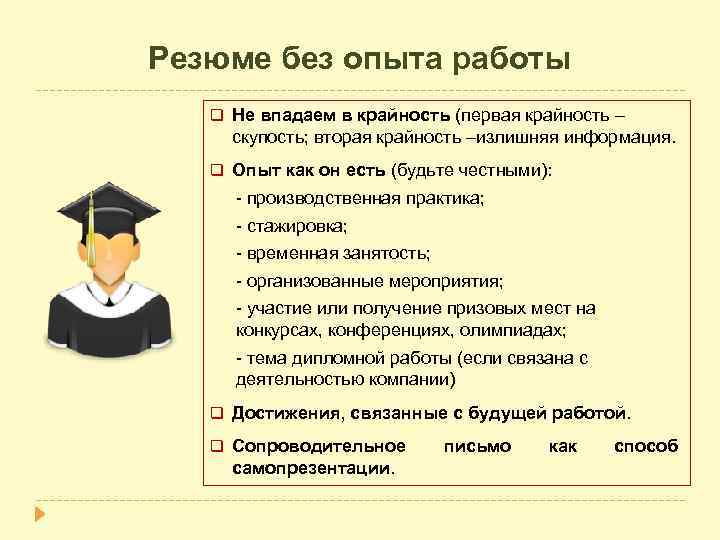 Резюме без опыта работы

❑ Не впадаем в крайность (первая крайность – скупость; вторая крайность –излишняя информация.

❑ Опыт как он есть (будьте честными):

- производственная практика;

- стажировка;

- временная занятость;

- организованные мероприятия;

- участие или получение призовых мест на конкурсах, конференциях, олимпиадах;

- тема дипломной работы (если связана с деятельностью компании)

❑ Достижения, связанные с будущей работой.

❑ Сопроводительное письмо как способ самопрезентации.